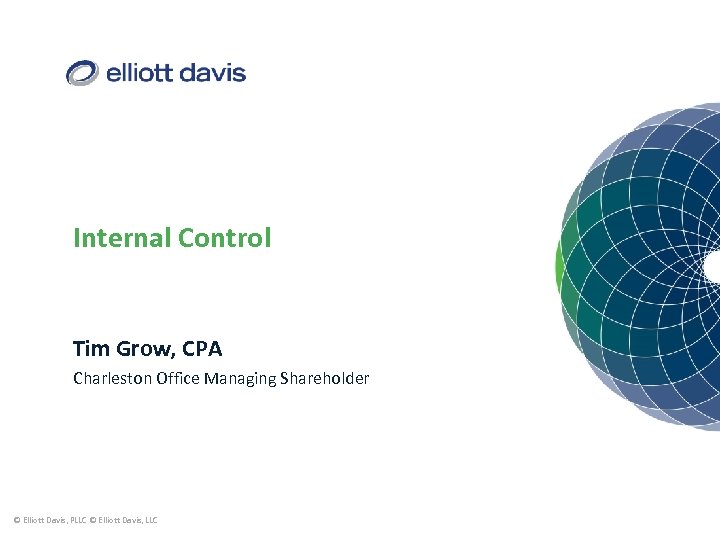 elliott davis

Internal Control

Tim Grow, CPA

Charleston Office Managing Shareholder

© Elliott Davis, PLLC © Elliott Davis, LLC